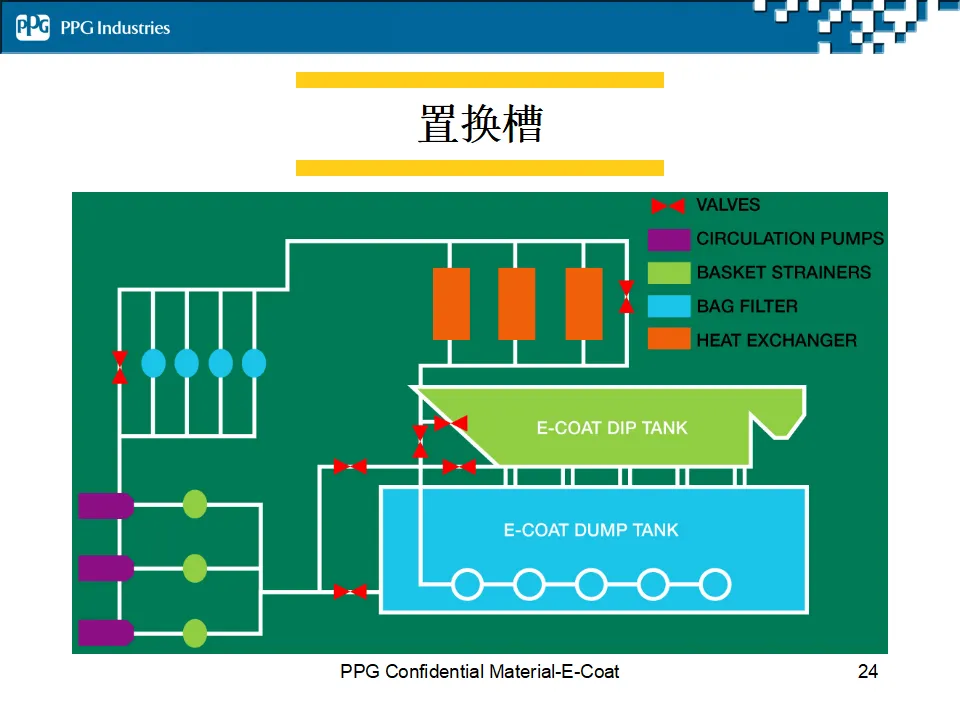 PPG PPG Industries

置换槽

VALVES
CIRCULATION PUMPS
BASKET STRAINERS
BAG FILTER
HEAT EXCHANGER

E-COAT DIP TANK

E-COAT DUMP TANK

PPG Confidential Material-E-Coat

24